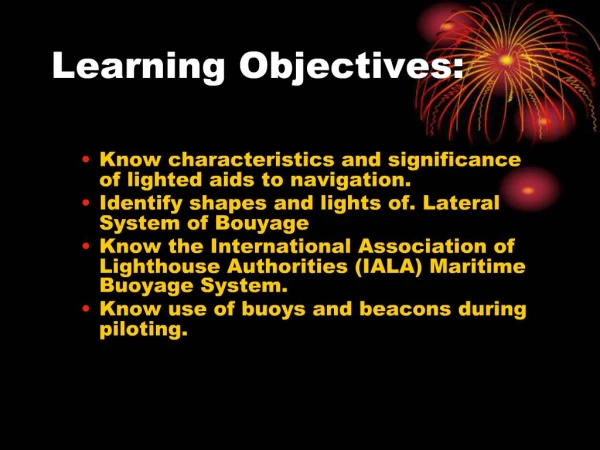 Learning Objectives:

• Know characteristics and significance of lighted aids to navigation.
• Identify shapes and lights of. Lateral System of Bouyage
• Know the International Association of Lighthouse Authorities (IALA) Maritime Buoyage System.
• Know use of buoys and beacons during piloting.